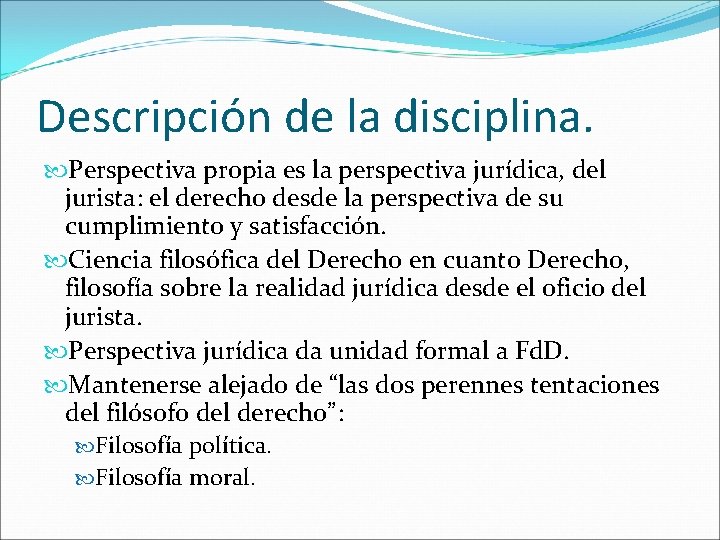 Descripción de la disciplina.

Perspectiva propia es la perspectiva jurídica, del jurista: el derecho desde la perspectiva de su cumplimiento y satisfacción.

Ciencia filosófica del Derecho en cuanto Derecho, filosofía sobre la realidad jurídica desde el oficio del jurista.

Perspectiva jurídica da unidad formal a FdD.

Mantenerse alejado de “las dos perennes tentaciones del filósofo del derecho”:

Filosofía política.

Filosofía moral.